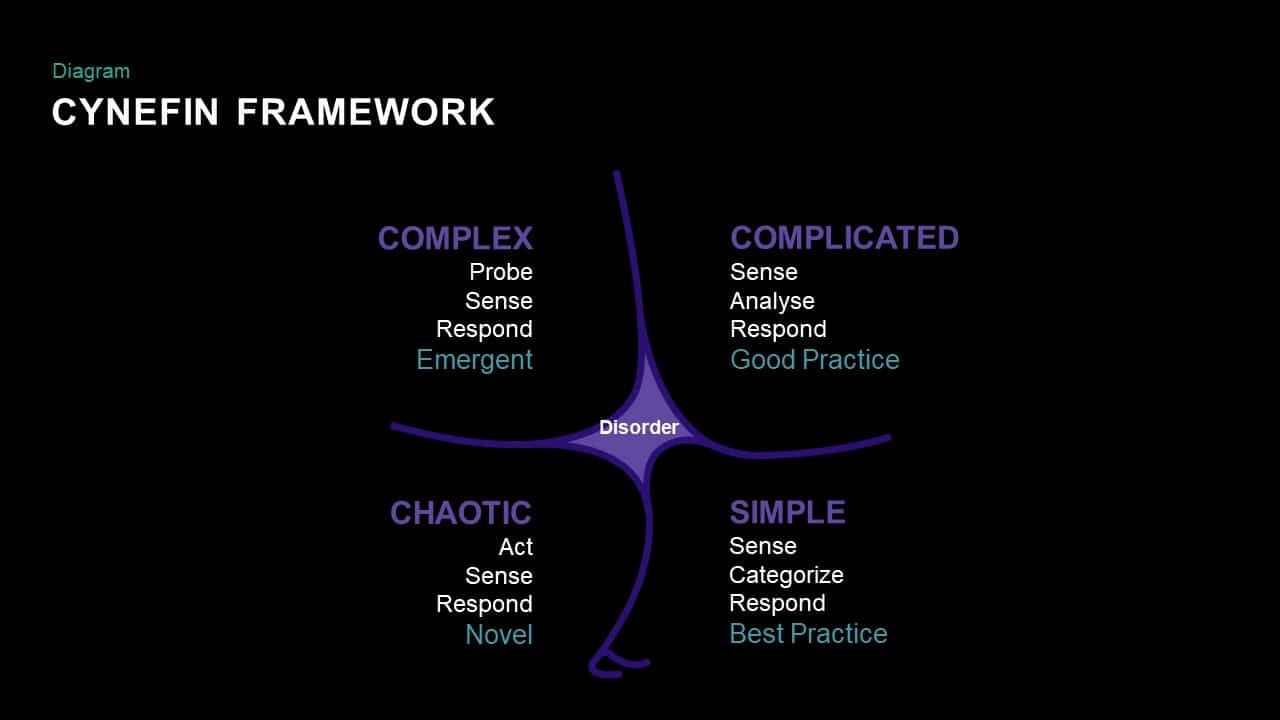 Diagram
CYNEFIN FRAMEWORK

COMPLEX
Probe
Sense
Respond
Emergent

COMPLICATED
Sense
Analyse
Respond
Good Practice

Disorder

CHAOTIC
Act
Sense
Respond
Novel

SIMPLE
Sense
Categorize
Respond
Best Practice